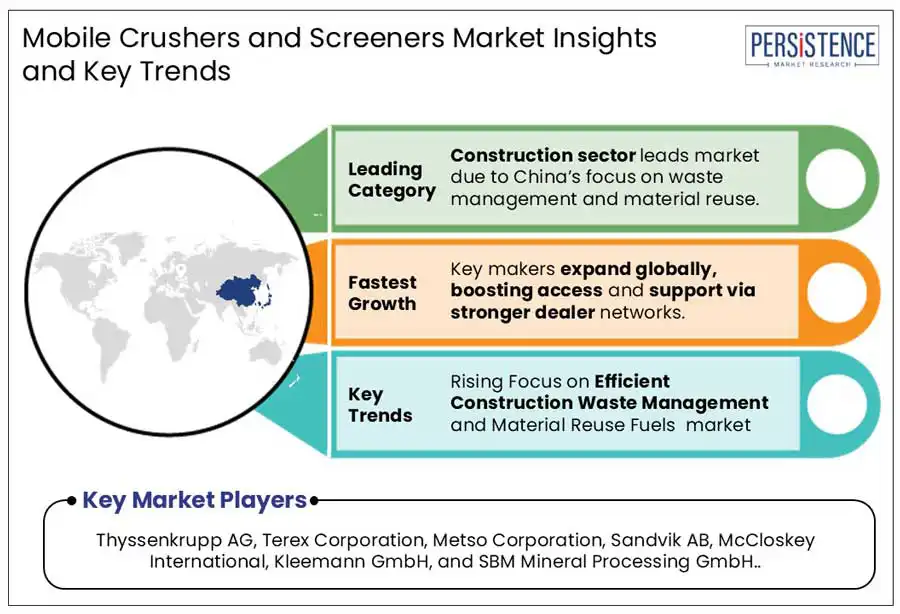 Mobile Crushers and Screeners Market Insights and Key Trends

PERSISTENCE
MARKET RESEARCH

Leading Category

Construction sector leads market due to China's focus on waste management and material reuse.

Fastest Growth

Key makers expand globally, boosting access and support via stronger dealer networks.

Key Trends

Rising Focus on Efficient Construction Waste Management and Material Reuse Fuels market

Key Market Players

Thyssenkrupp AG, Terex Corporation, Metso Corporation, Sandvik AB, McCloskey International, Kleemann GmbH, and SBM Mineral Processing GmbH..